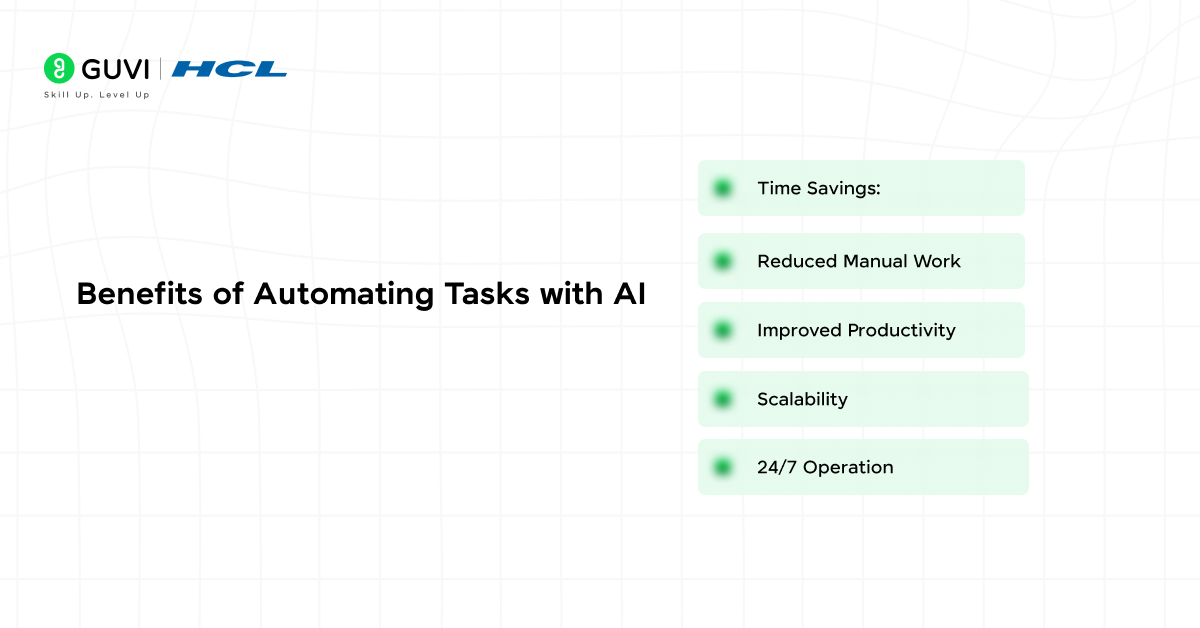 GUVI | HCL
Skill Up. Level Up

Benefits of Automating Tasks with AI

Time Savings:

Reduced Manual Work

Improved Productivity

Scalability

24/7 Operation